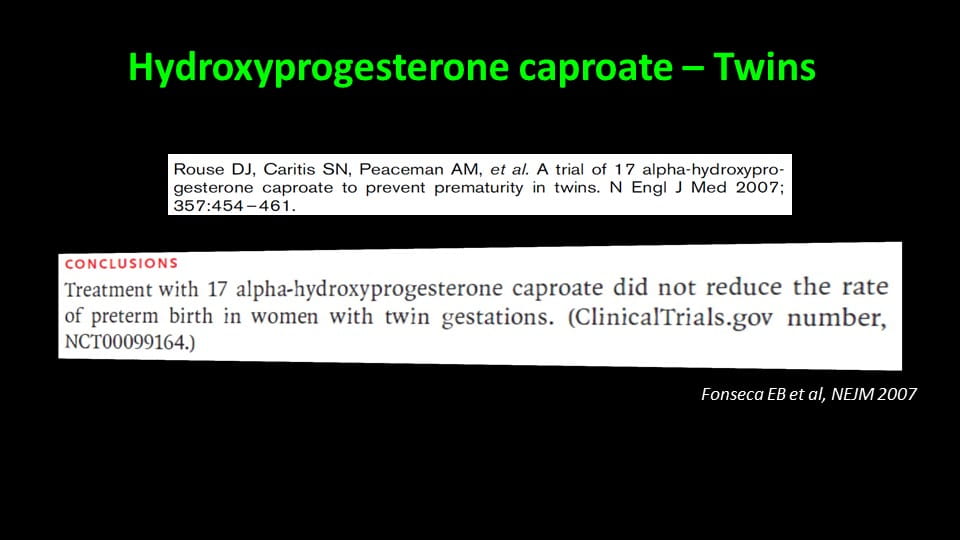 Hydroxyprogesterone caproate – Twins

Rouse DJ, Caritis SN, Peaceman AM, et al. A trial of 17 alpha-hydroxyprogesterone caproate to prevent prematurity in twins. N Engl J Med 2007; 357:454–461.

CONCLUSIONS

Treatment with 17 alpha-hydroxyprogesterone caproate did not reduce the rate of preterm birth in women with twin gestations. (ClinicalTrials.gov number, NCT00099164.)

Fonseca EB et al, NEJM 2007